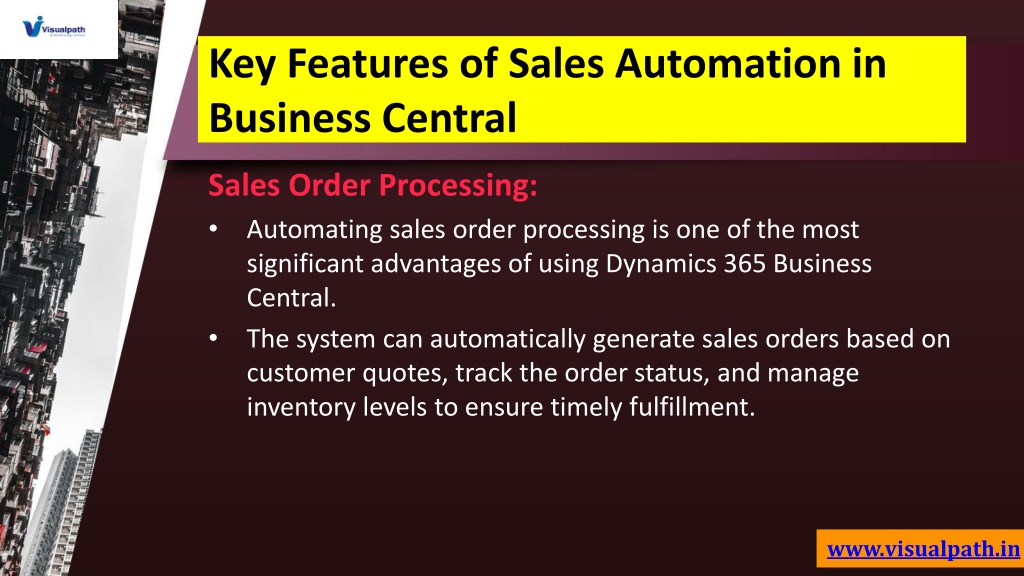 Visualpath

Key Features of Sales Automation in Business Central

Sales Order Processing:

• Automating sales order processing is one of the most significant advantages of using Dynamics 365 Business Central.

• The system can automatically generate sales orders based on customer quotes, track the order status, and manage inventory levels to ensure timely fulfillment.

www.visualpath.in